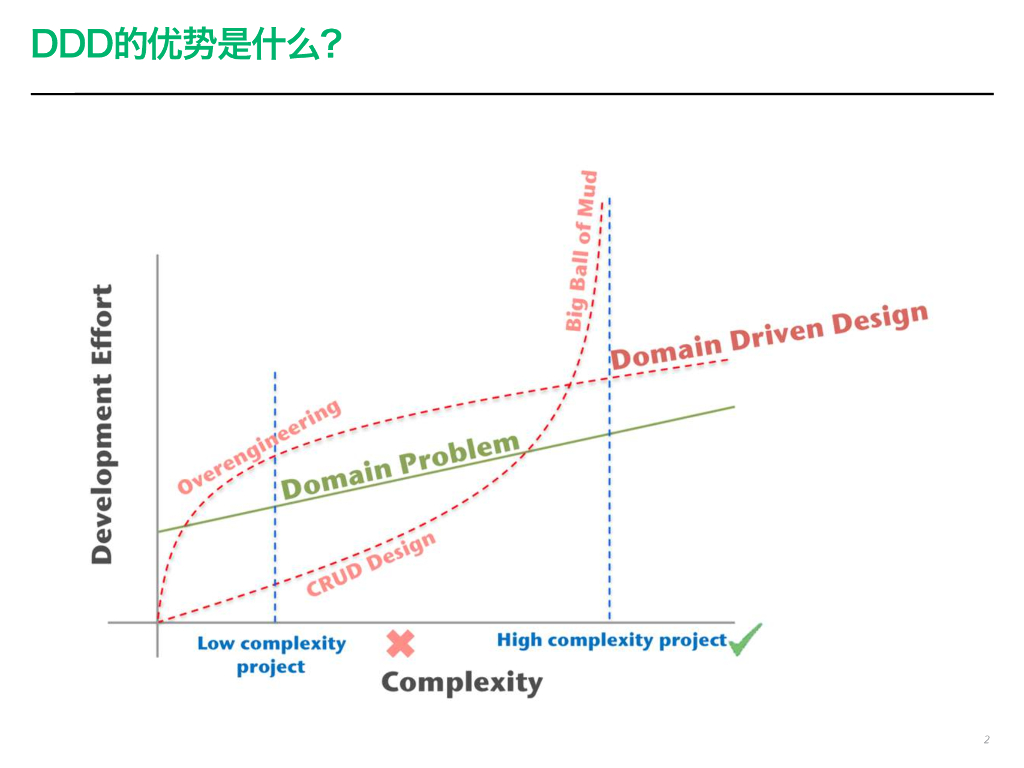 DDD的优势是什么?

Development Effort

Big Ball of Mud

Domain Driven Design

Overengineering

Domain Problem

CRUD Design

Low complexity project

High complexity project

Complexity

2